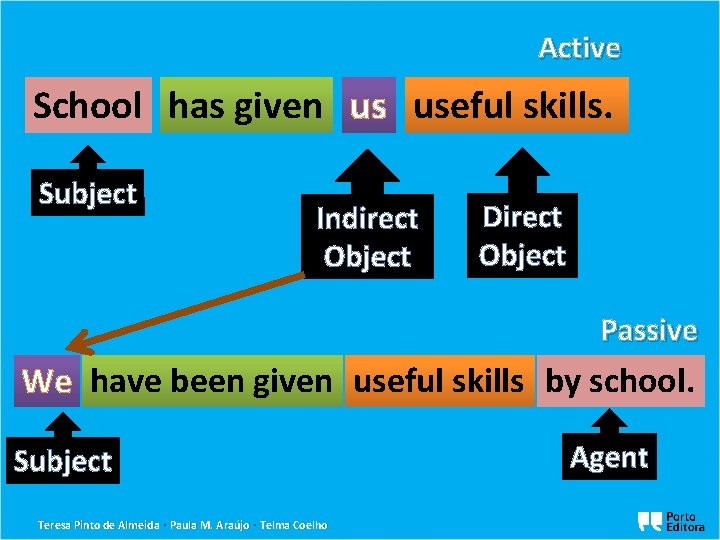 Active

School has given us useful skills.

Subject

Indirect Object

Direct Object

Passive

We have been given useful skills by school.

Subject

Agent

Teresa Pinto de Almeida · Paula M. Araújo · Telma Coelho

Porto Editora